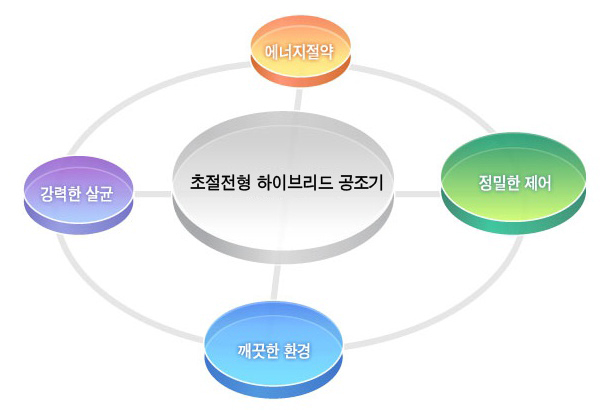 에너지절약

강력한 살균

초절전형 하이브리드 공조기

정밀한 제어

깨끗한 환경